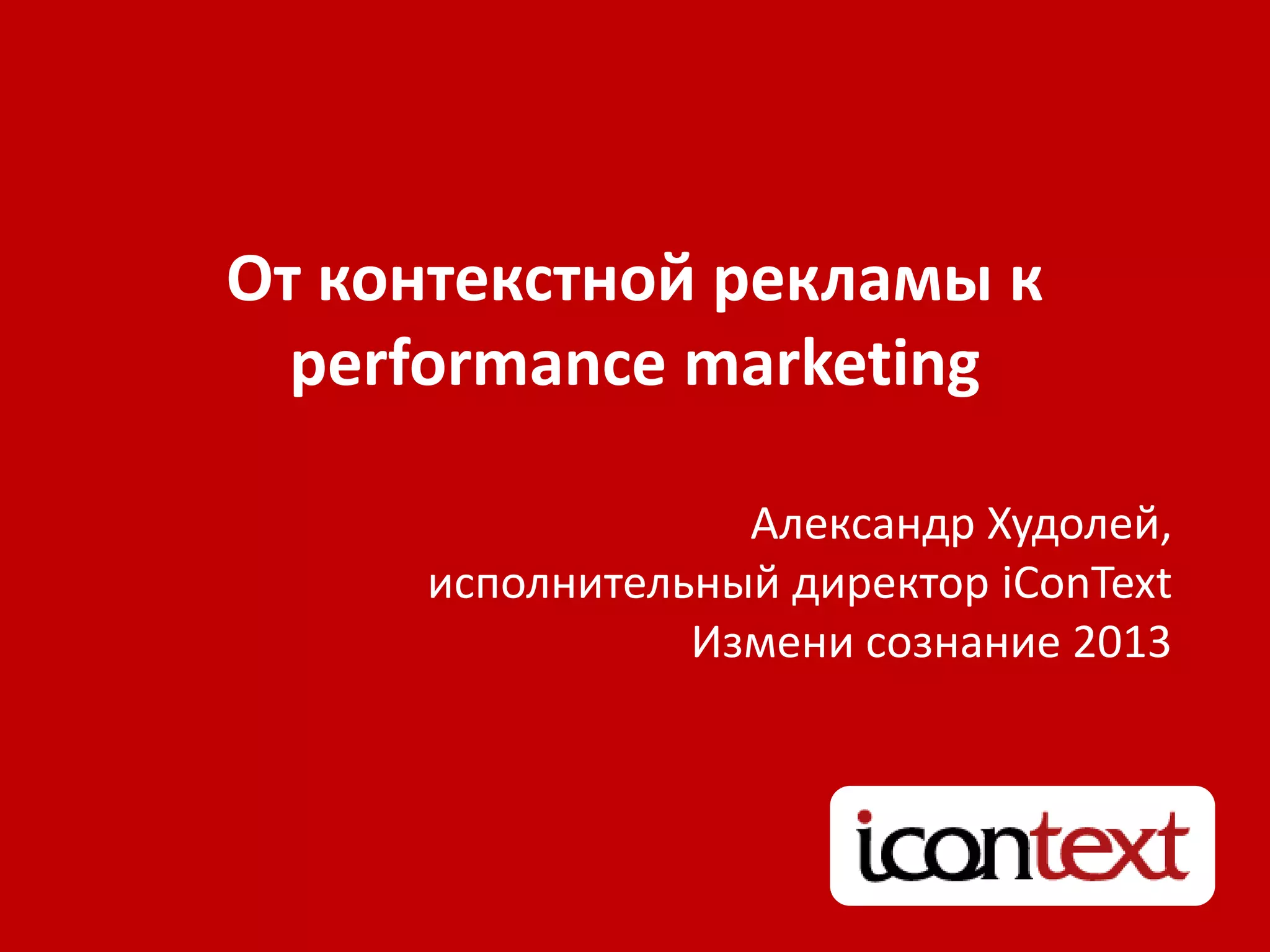 От контекстной рекламы к performance marketing

Александр Худолей,
исполнительный директор iConText
Измени сознание 2013

icontext